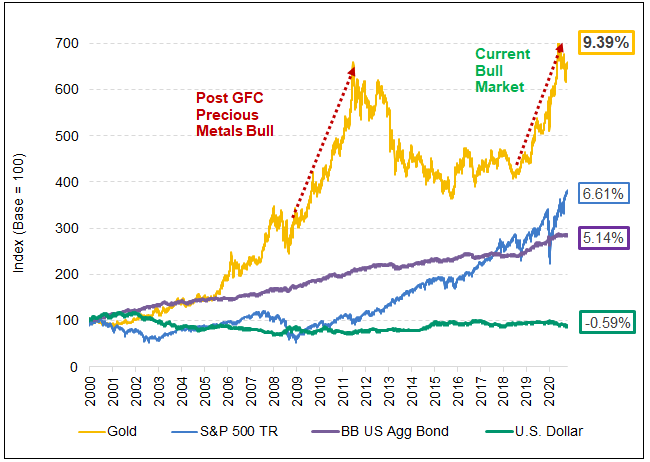 Index (Base = 100)

700
600
500
400
300
200
100
0

Post GFC Precious Metals Bull

Current Bull Market

9.39%
6.61%
5.14%
-0.59%

2000
2001
2002
2003
2004
2005
2006
2007
2008
2009
2010
2011
2012
2013
2014
2015
2016
2017
2018
2019
2020

Gold
S&P 500 TR
BB US Agg Bond
U.S. Dollar